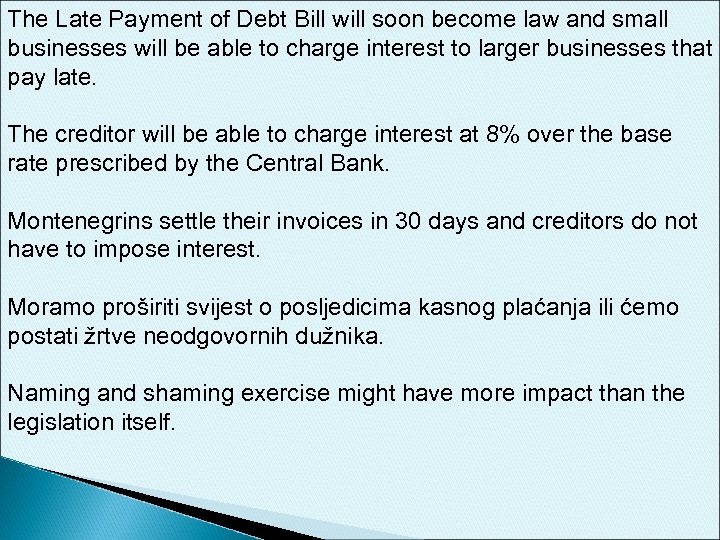 The Late Payment of Debt Bill will soon become law and small businesses will be able to charge interest to larger businesses that pay late.

The creditor will be able to charge interest at 8% over the base rate prescribed by the Central Bank.

Montenegrins settle their invoices in 30 days and creditors do not have to impose interest.

Moramo proširiti svijest o posljedicima kasnog plaćanja ili ćemo postati žrtve neodgovornih dužnika.

Naming and shaming exercise might have more impact than the legislation itself.